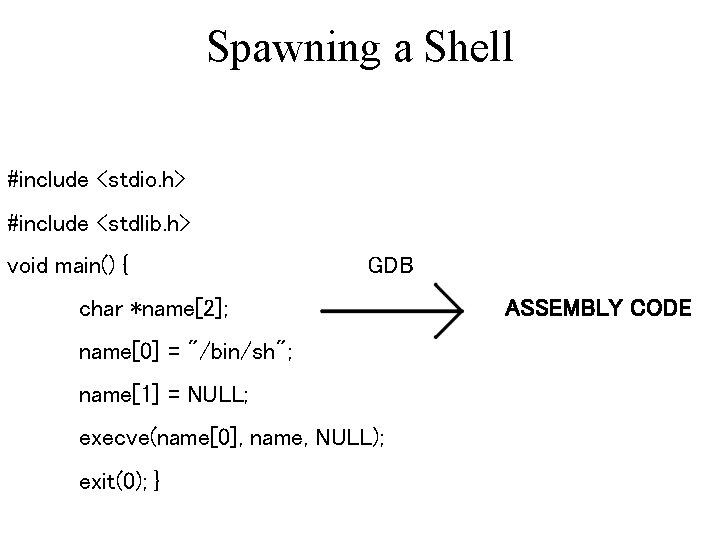 Spawning a Shell

#include <stdio.h>

#include <stdlib.h>

void main() {

char *name[2];

name[0] = "/bin/sh";

name[1] = NULL;

execve(name[0], name, NULL);

exit(0); }

GDB

ASSEMBLY CODE